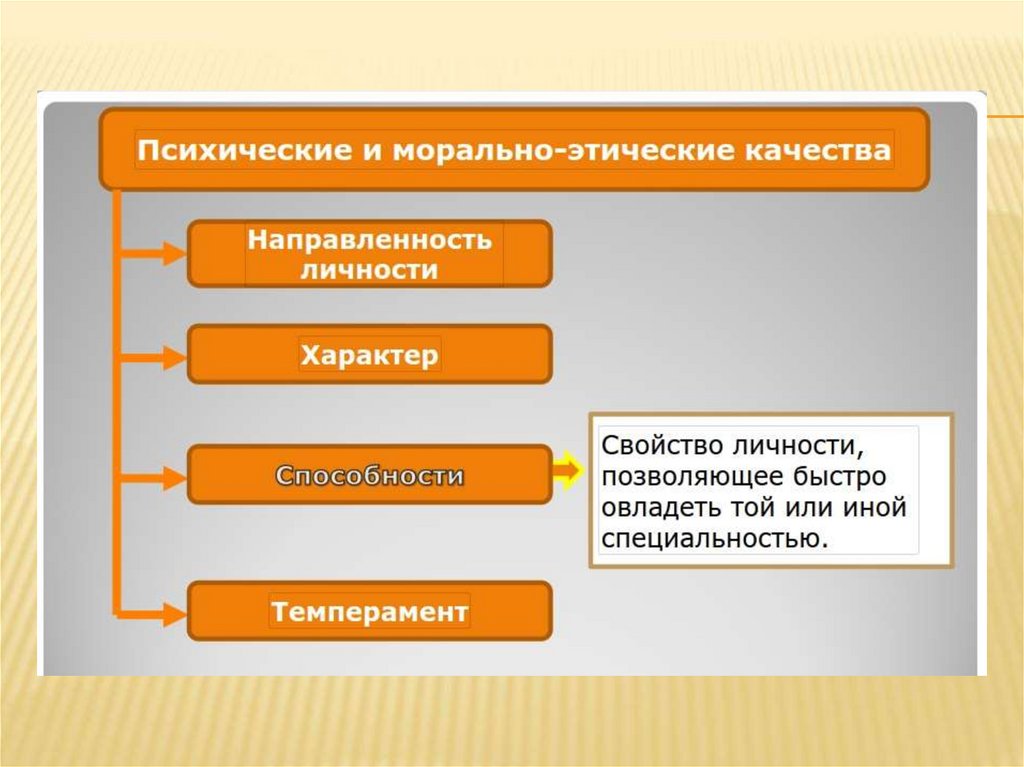 Психические и морально-этические качества

Направленность личности

Характер

Способности

Свойство личности, позволяющее быстро овладеть той или иной специальностью.

Темперамент